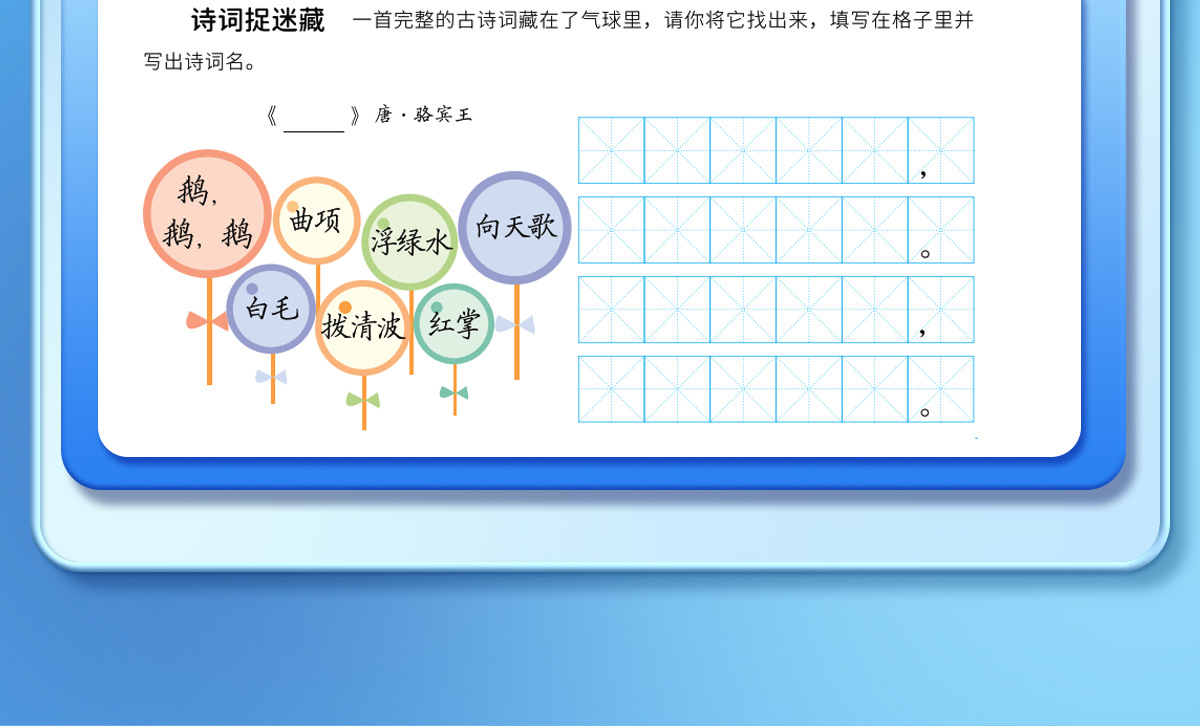 诗词捉迷藏　一首完整的古诗词藏在了气球里，请你将它找出来，填写在格子里并写出诗词名。

《______》唐·骆宾王

鹅，鹅，鹅

曲项

浮绿水

向天歌

白毛

拨清波

红掌

，
。
，
。